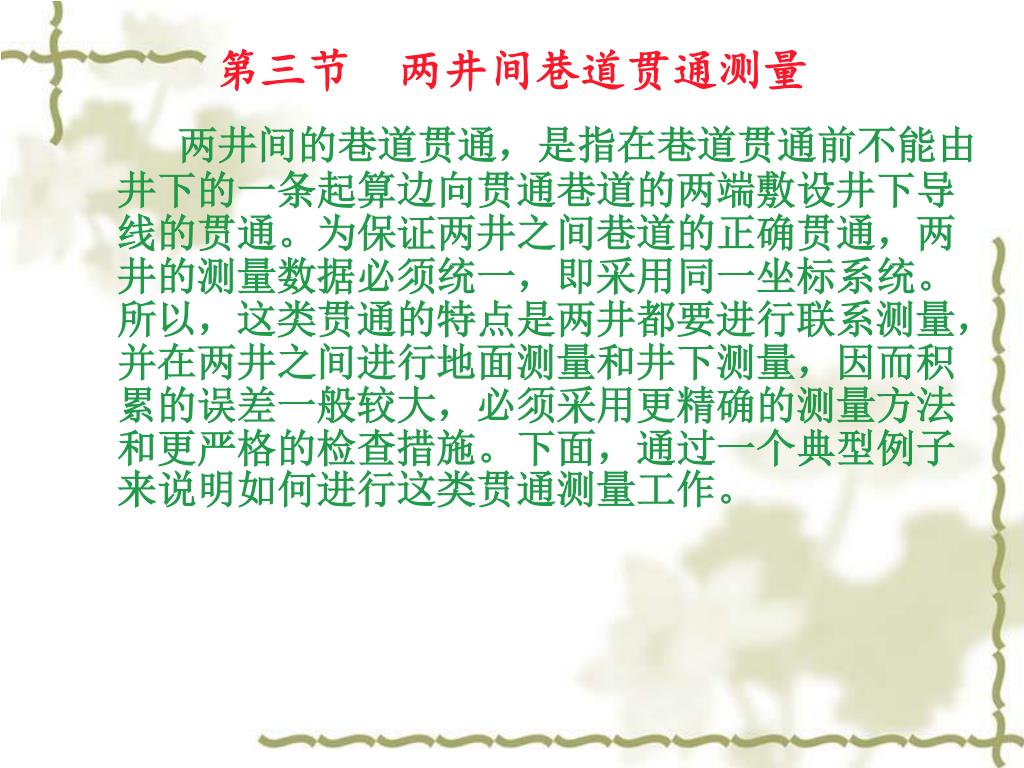 第三节　两井间巷道贯通测量

两井间的巷道贯通，是指在巷道贯通前不能由井下的一条起算边向贯通巷道的两端敷设井下导线的贯通。为保证两井之间巷道的正确贯通，两井的测量数据必须统一，即采用同一坐标系统。所以，这类贯通的特点是两井都要进行联系测量，并在两井之间进行地面测量和井下测量，因而积累的误差一般较大，必须采用更精确的测量方法和更严格的检查措施。下面，通过一个典型例子来说明如何进行这类贯通测量工作。